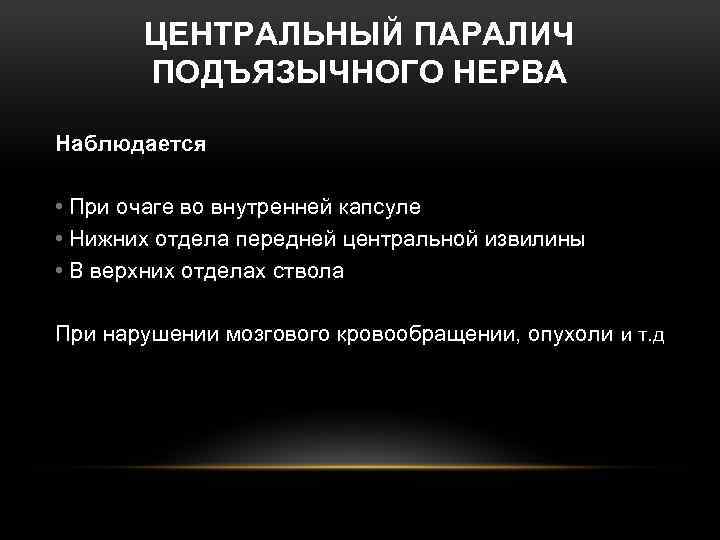 ЦЕНТРАЛЬНЫЙ ПАРАЛИЧ ПОДЪЯЗЫЧНОГО НЕРВА

Наблюдается

• При очаге во внутренней капсуле
• Нижних отдела передней центральной извилины
• В верхних отделах ствола

При нарушении мозгового кровообращении, опухоли и т.д